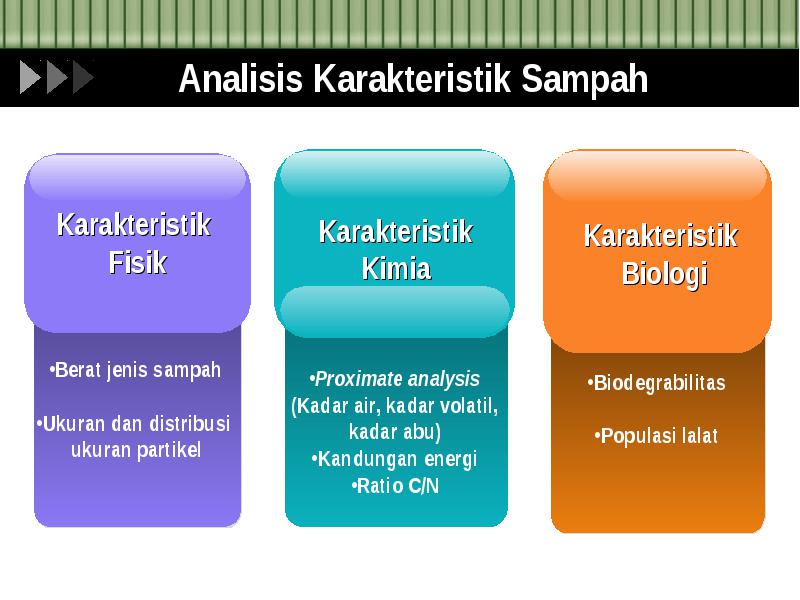 Analisis Karakteristik Sampah

Karakteristik Fisik

•Berat jenis sampah

•Ukuran dan distribusi ukuran partikel

Karakteristik Kimia

•Proximate analysis (Kadar air, kadar volatil, kadar abu)

•Kandungan energi

•Ratio C/N

Karakteristik Biologi

•Biodegrabilitas

•Populasi lalat